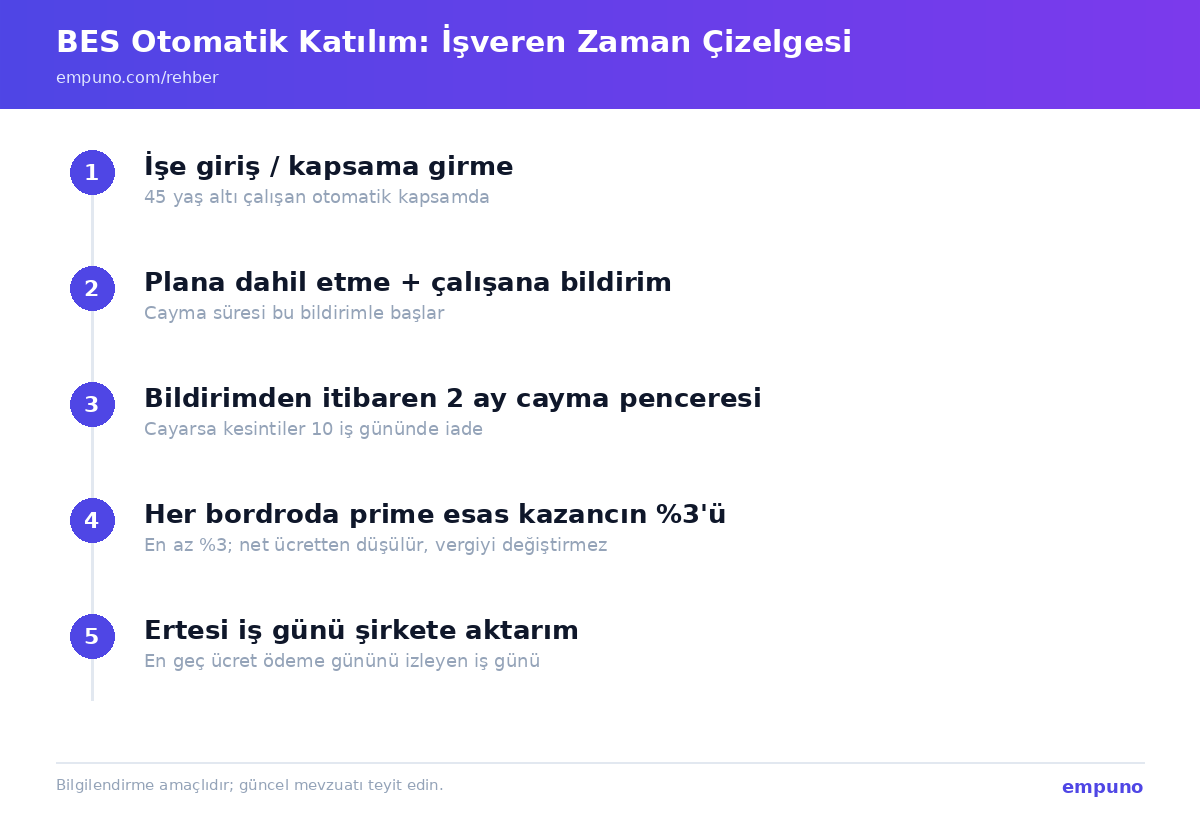 BES Otomatik Katılım: İşveren Zaman Çizelgesi
empuno.com/rehber

1
İşe giriş / kapsama girme
45 yaş altı çalışan otomatik kapsamda

2
Plana dahil etme + çalışana bildirim
Cayma süresi bu bildirimle başlar

3
Bildirimden itibaren 2 ay cayma penceresi
Cayarsa kesintiler 10 iş gününde iade

4
Her bordroda prime esas kazancın %3'ü
En az %3; net ücretten düşülür, vergiyi değiştirmez

5
Ertesi iş günü şirkete aktarım
En geç ücret ödeme gününü izleyen iş günü

Bilgilendirme amaçlıdır; güncel mevzuatı teyit edin.
empuno